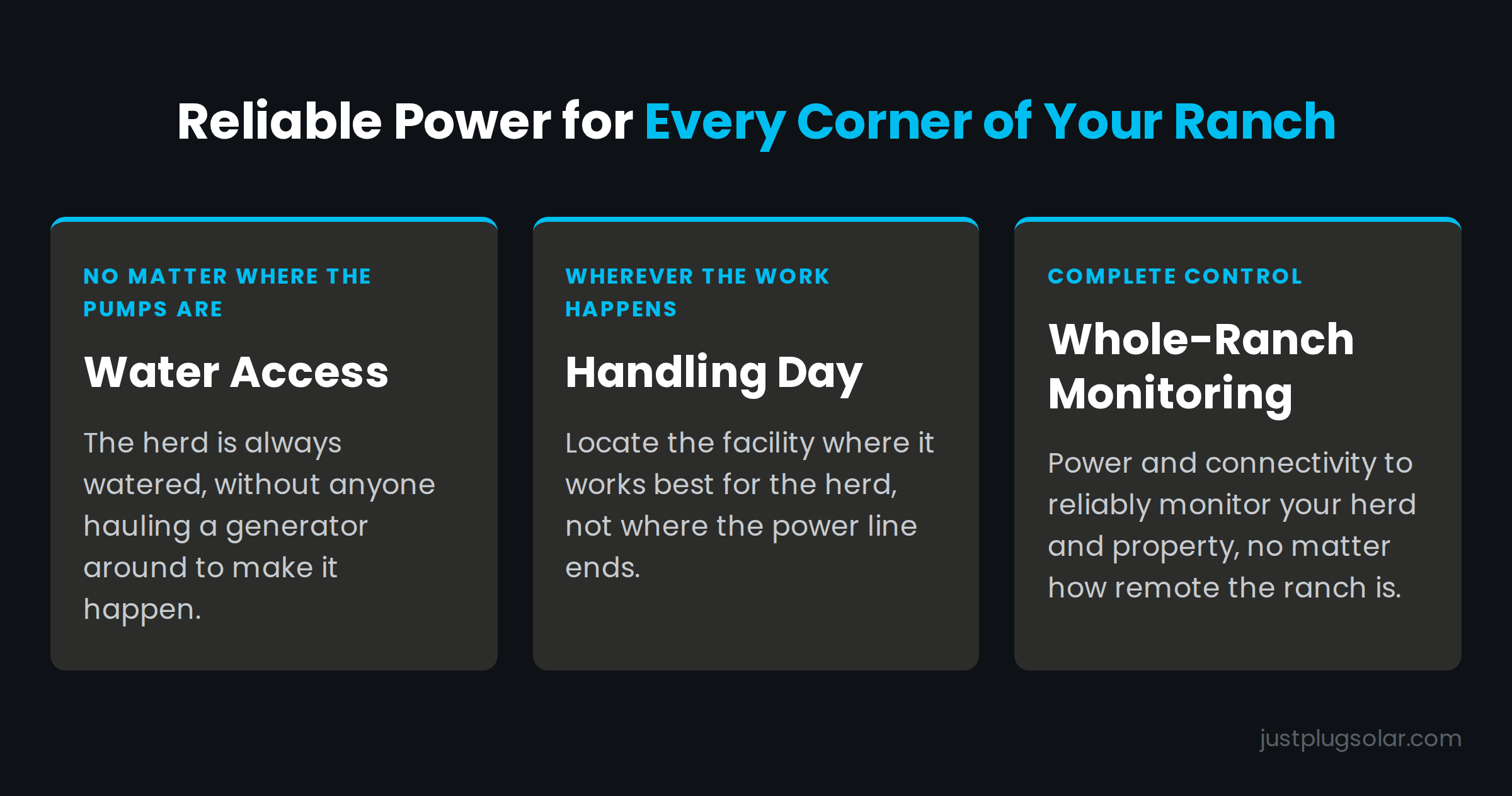 Reliable Power for Every Corner of Your Ranch

NO MATTER WHERE THE PUMPS ARE

Water Access

The herd is always watered, without anyone hauling a generator around to make it happen.

WHEREVER THE WORK HAPPENS

Handling Day

Locate the facility where it works best for the herd, not where the power line ends.

COMPLETE CONTROL

Whole-Ranch Monitoring

Power and connectivity to reliably monitor your herd and property, no matter how remote the ranch is.

justplugsolar.com